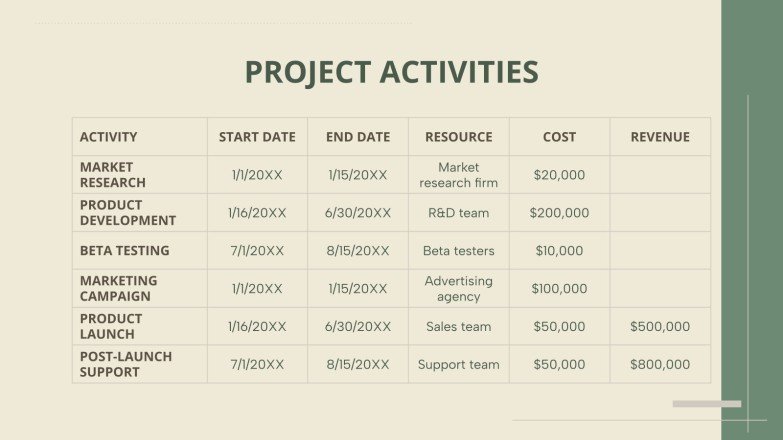 PROJECT ACTIVITIES

| ACTIVITY | START DATE | END DATE | RESOURCE | COST | REVENUE |
|---|---|---|---|---|---|
| MARKET RESEARCH | 1/1/20XX | 1/15/20XX | Market research firm | \$20,000 | |
| PRODUCT DEVELOPMENT | 1/16/20XX | 6/30/20XX | R&D team | \$200,000 | |
| BETA TESTING | 7/1/20XX | 8/15/20XX | Beta testers | \$10,000 | |
| MARKETING CAMPAIGN | 1/1/20XX | 1/15/20XX | Advertising agency | \$100,000 | |
| PRODUCT LAUNCH | 1/16/20XX | 6/30/20XX | Sales team | \$50,000 | \$500,000 |
| POST-LAUNCH SUPPORT | 7/1/20XX | 8/15/20XX | Support team | \$50,000 | \$800,000 |